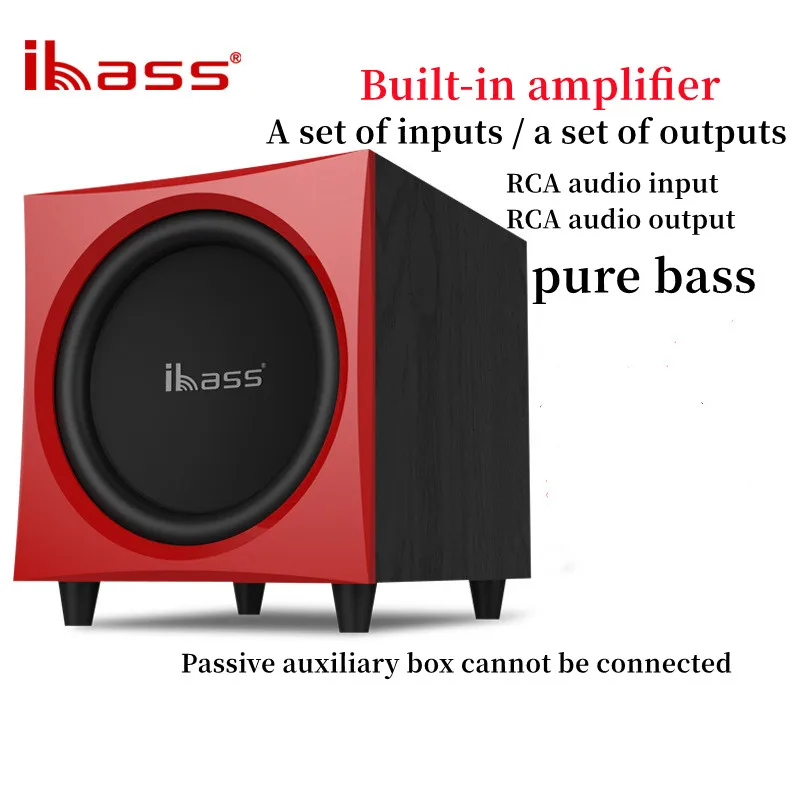 ibass®

Built-in amplifier

A set of inputs / a set of outputs

RCA audio input
RCA audio output

pure bass

ibass®

Passive auxiliary box cannot be connected